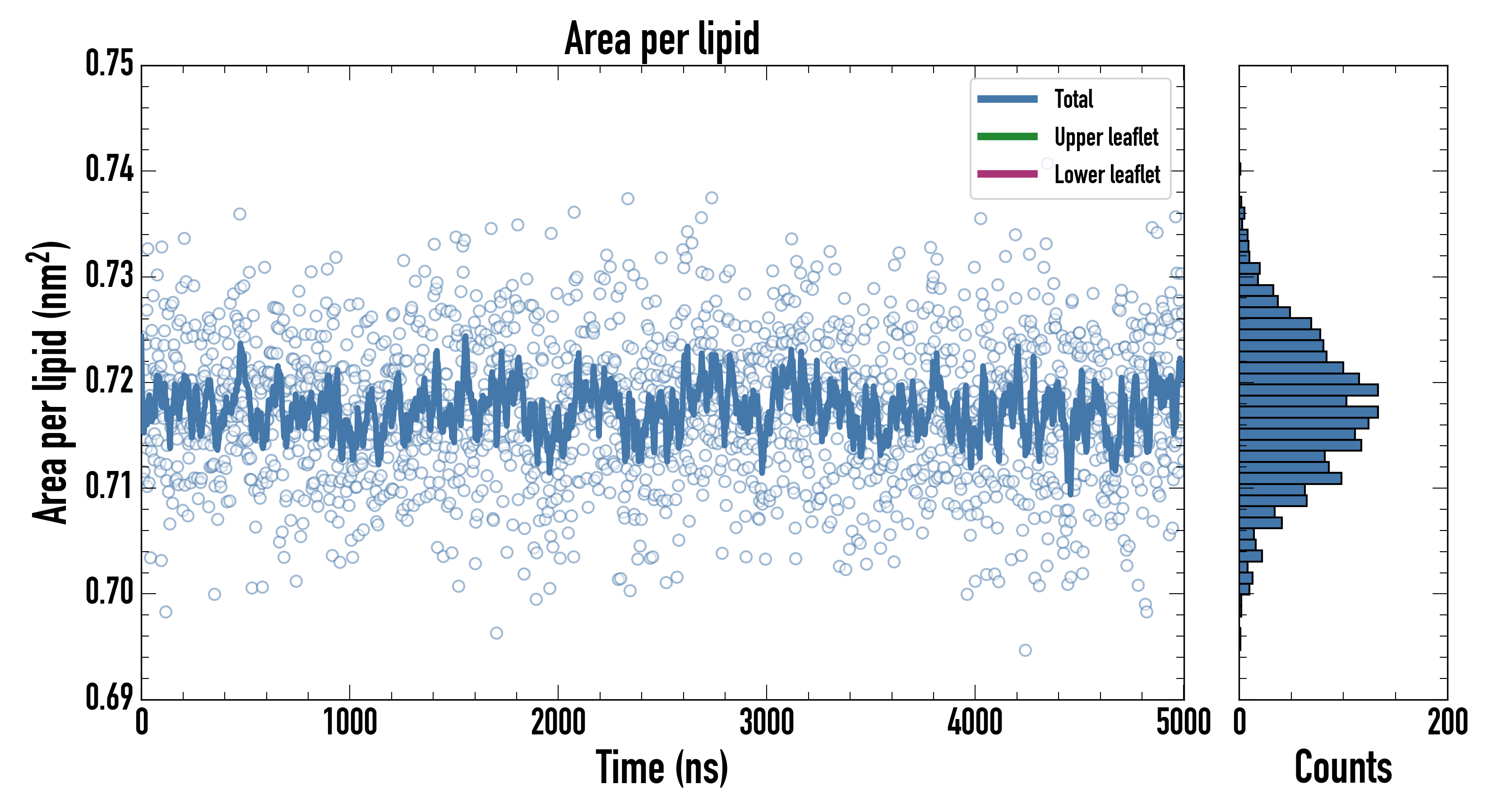 Area per lipid

Total
Upper leaflet
Lower leaflet

Area per lipid ($nm^2$)

0.75
0.74
0.73
0.72
0.71
0.70
0.69

0
1000
2000
3000
4000
5000

Time (ns)

0
200

Counts